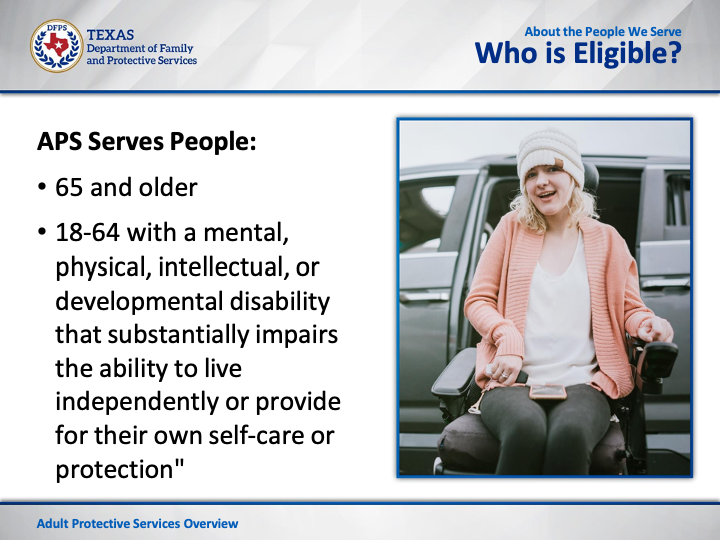 DFPS
TEXAS
Department of Family and Protective Services

About the People We Serve
Who is Eligible?

APS Serves People:

• 65 and older

• 18-64 with a mental, physical, intellectual, or developmental disability that substantially impairs the ability to live independently or provide for their own self-care or protection"

Adult Protective Services Overview